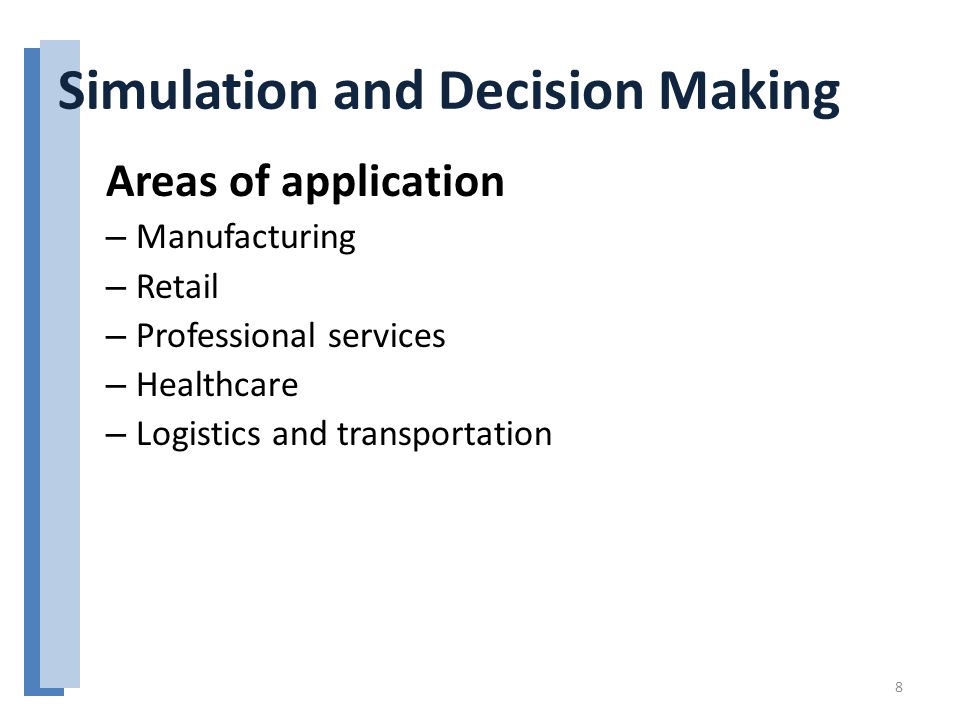 Simulation and Decision Making

Areas of application

– Manufacturing
– Retail
– Professional services
– Healthcare
– Logistics and transportation

8